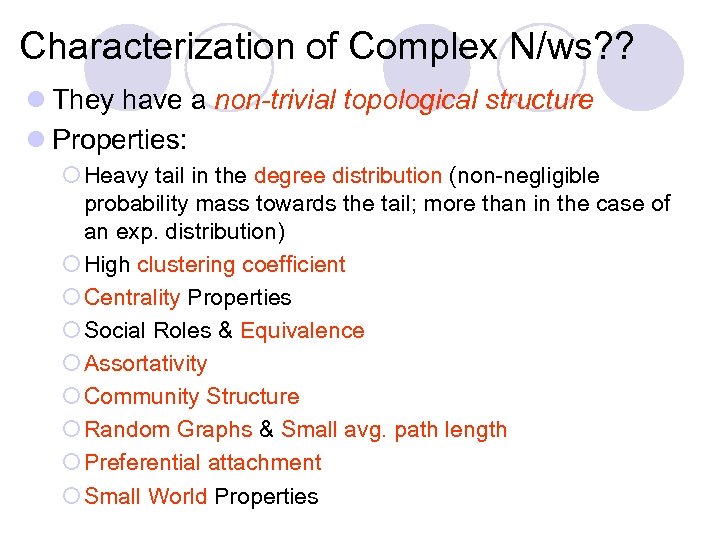 Characterization of Complex N/ws??

They have a non-trivial topological structure

Properties:

Heavy tail in the degree distribution (non-negligible probability mass towards the tail; more than in the case of an exp. distribution)

High clustering coefficient

Centrality Properties

Social Roles & Equivalence

Assortativity

Community Structure

Random Graphs & Small avg. path length

Preferential attachment

Small World Properties